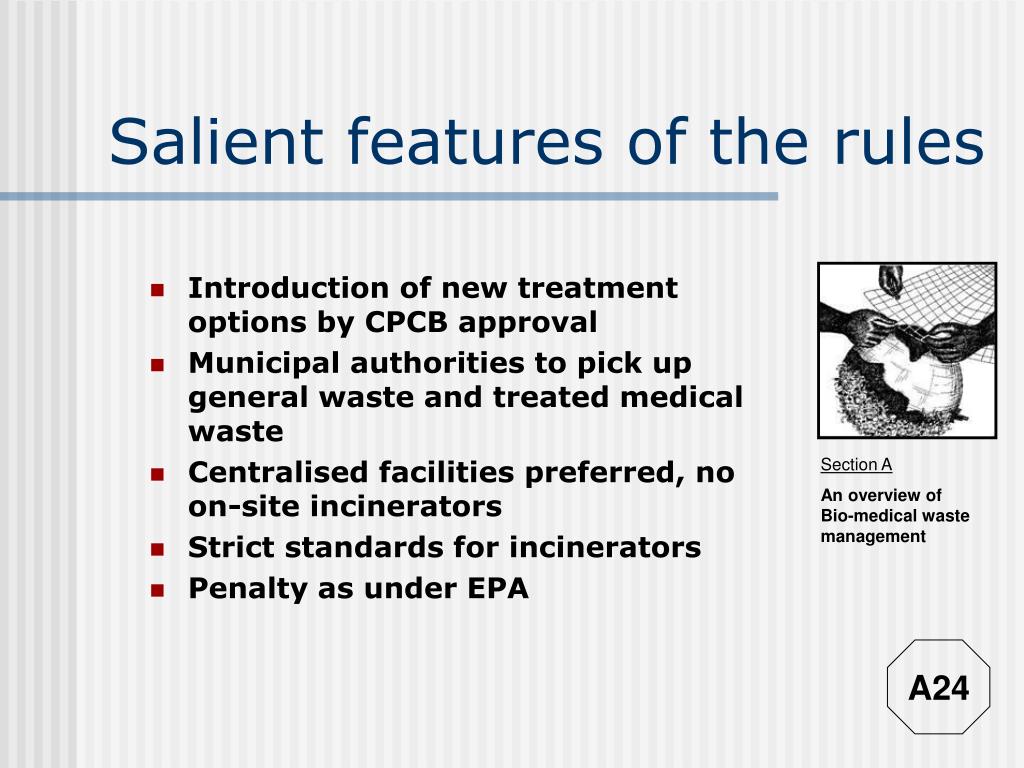 Salient features of the rules

- Introduction of new treatment options by CPCB approval
- Municipal authorities to pick up general waste and treated medical waste
- Centralised facilities preferred, no on-site incinerators
- Strict standards for incinerators
- Penalty as under EPA

Section A

An overview of Bio-medical waste management

A24